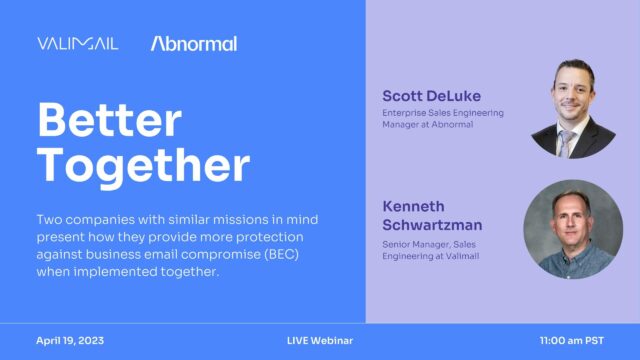 VALIMAIL Abnormal

Better Together

Two companies with similar missions in mind present how they provide more protection against business email compromise (BEC) when implemented together.

Scott DeLuke
Enterprise Sales Engineering Manager at Abnormal

Kenneth Schwartzman
Senior Manager, Sales Engineering at Valimail

April 19, 2023 LIVE Webinar 11:00 am PST